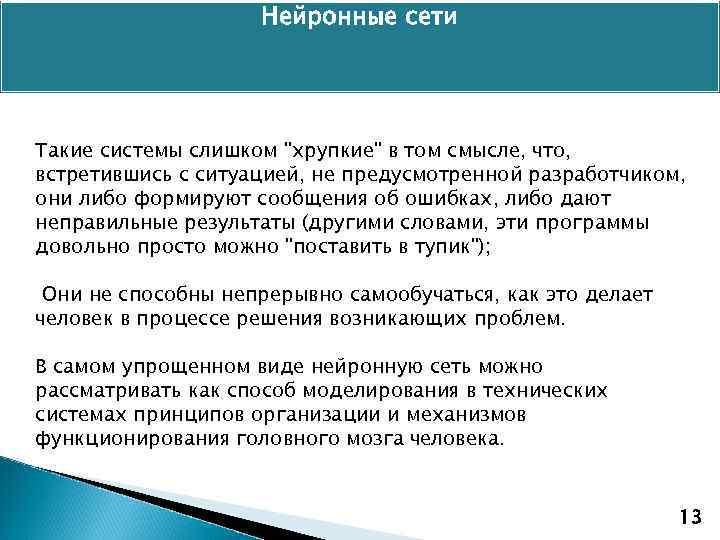 Нейронные сети

Такие системы слишком "хрупкие" в том смысле, что, встретившись с ситуацией, не предусмотренной разработчиком, они либо формируют сообщения об ошибках, либо дают неправильные результаты (другими словами, эти программы довольно просто можно "поставить в тупик");

Они не способны непрерывно самообучаться, как это делает человек в процессе решения возникающих проблем.

В самом упрощенном виде нейронную сеть можно рассматривать как способ моделирования в технических системах принципов организации и механизмов функционирования головного мозга человека.

13